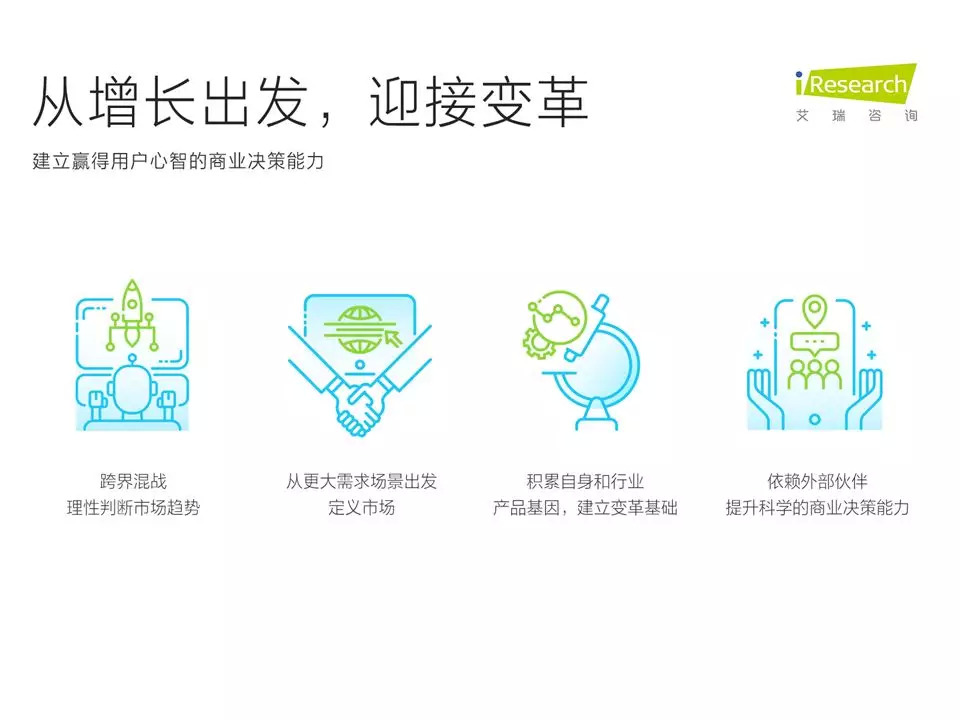 从增长出发，迎接变革

iResearch
艾瑞咨询

建立赢得用户心智的商业决策能力

跨界混战
理性判断市场趋势

从更大需求场景出发
定义市场

积累自身和行业
产品基因，建立变革基础

依赖外部伙伴
提升科学的商业决策能力